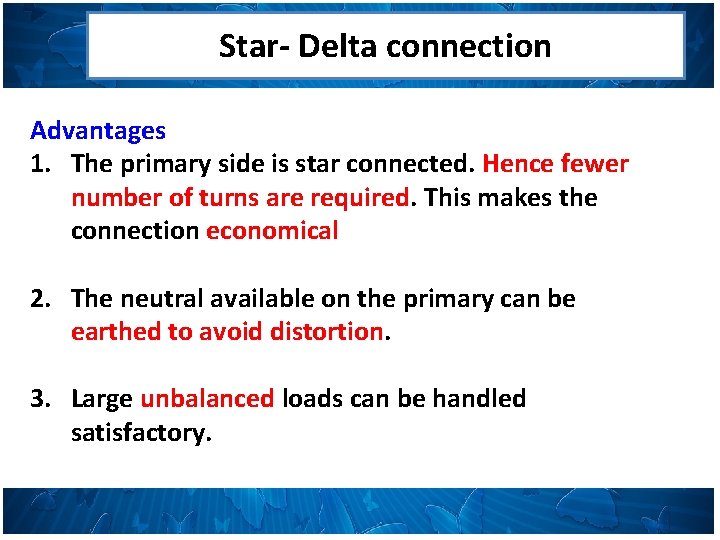 Star- Delta connection

Advantages

1. The primary side is star connected. Hence fewer number of turns are required. This makes the connection economical

2. The neutral available on the primary can be earthed to avoid distortion.

3. Large unbalanced loads can be handled satisfactory.